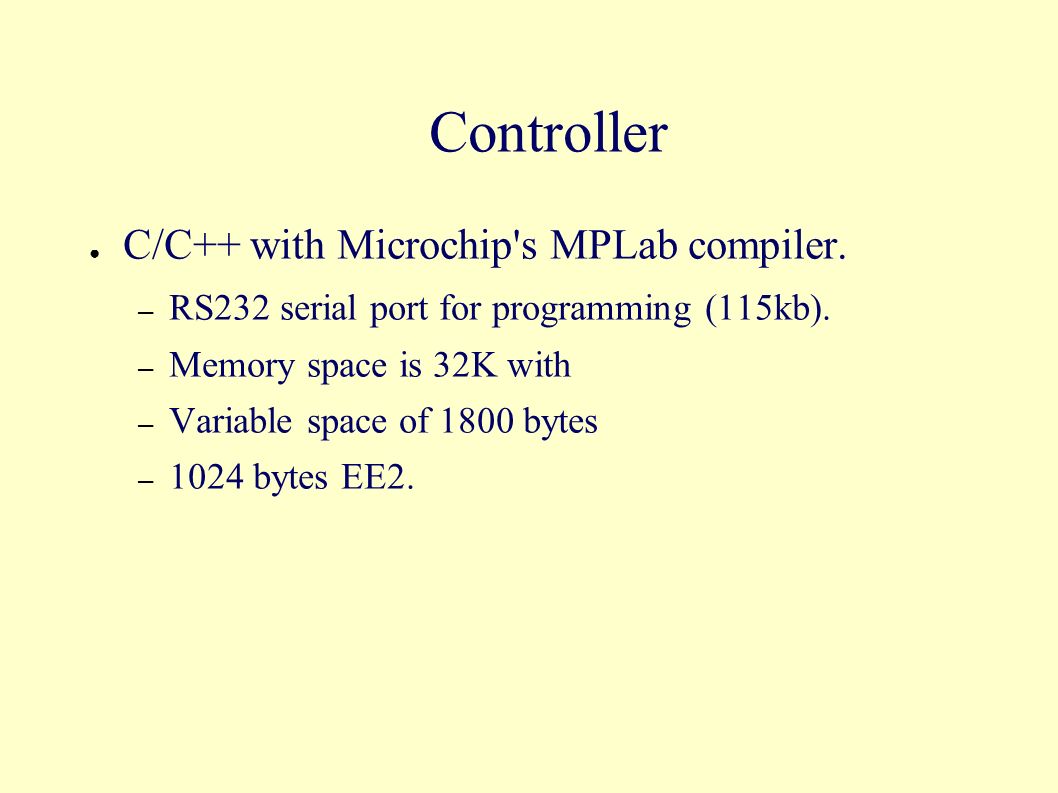 Controller

● C/C++ with Microchip's MPLab compiler.

– RS232 serial port for programming (115kb).

– Memory space is 32K with

– Variable space of 1800 bytes

– 1024 bytes EE2.